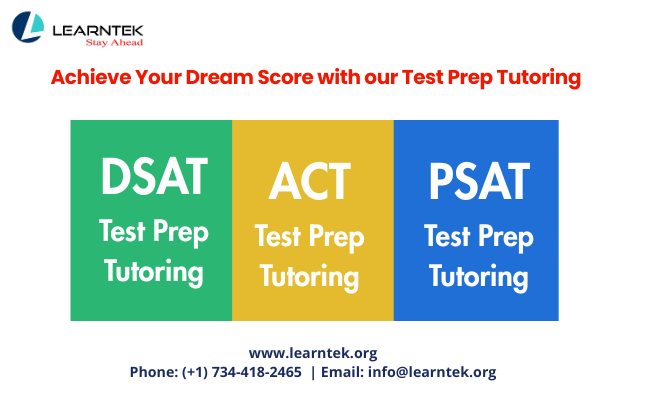 LEARNTEK
Stay Ahead

Achieve Your Dream Score with our Test Prep Tutoring

DSAT
Test Prep
Tutoring

ACT
Test Prep
Tutoring

PSAT
Test Prep
Tutoring

www.learntek.org
Phone: (+1) 734-418-2465 | Email: info@learntek.org